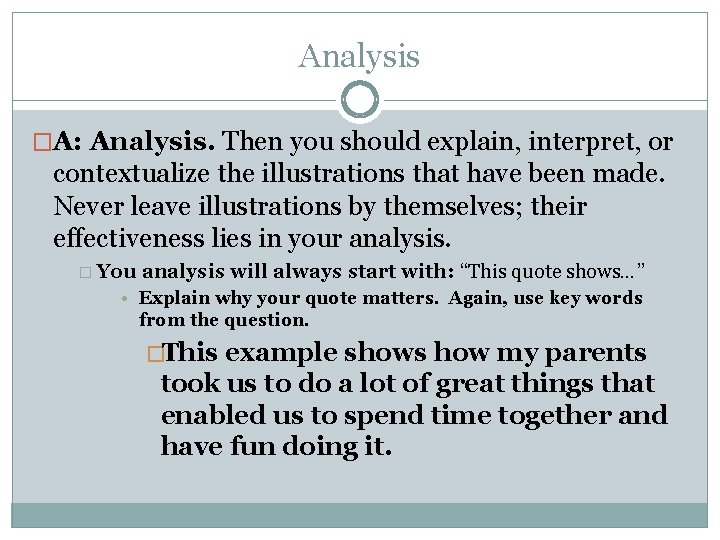 Analysis

A: Analysis. Then you should explain, interpret, or contextualize the illustrations that have been made. Never leave illustrations by themselves; their effectiveness lies in your analysis.

You analysis will always start with: "This quote shows…"

Explain why your quote matters. Again, use key words from the question.

This example shows how my parents took us to do a lot of great things that enabled us to spend time together and have fun doing it.